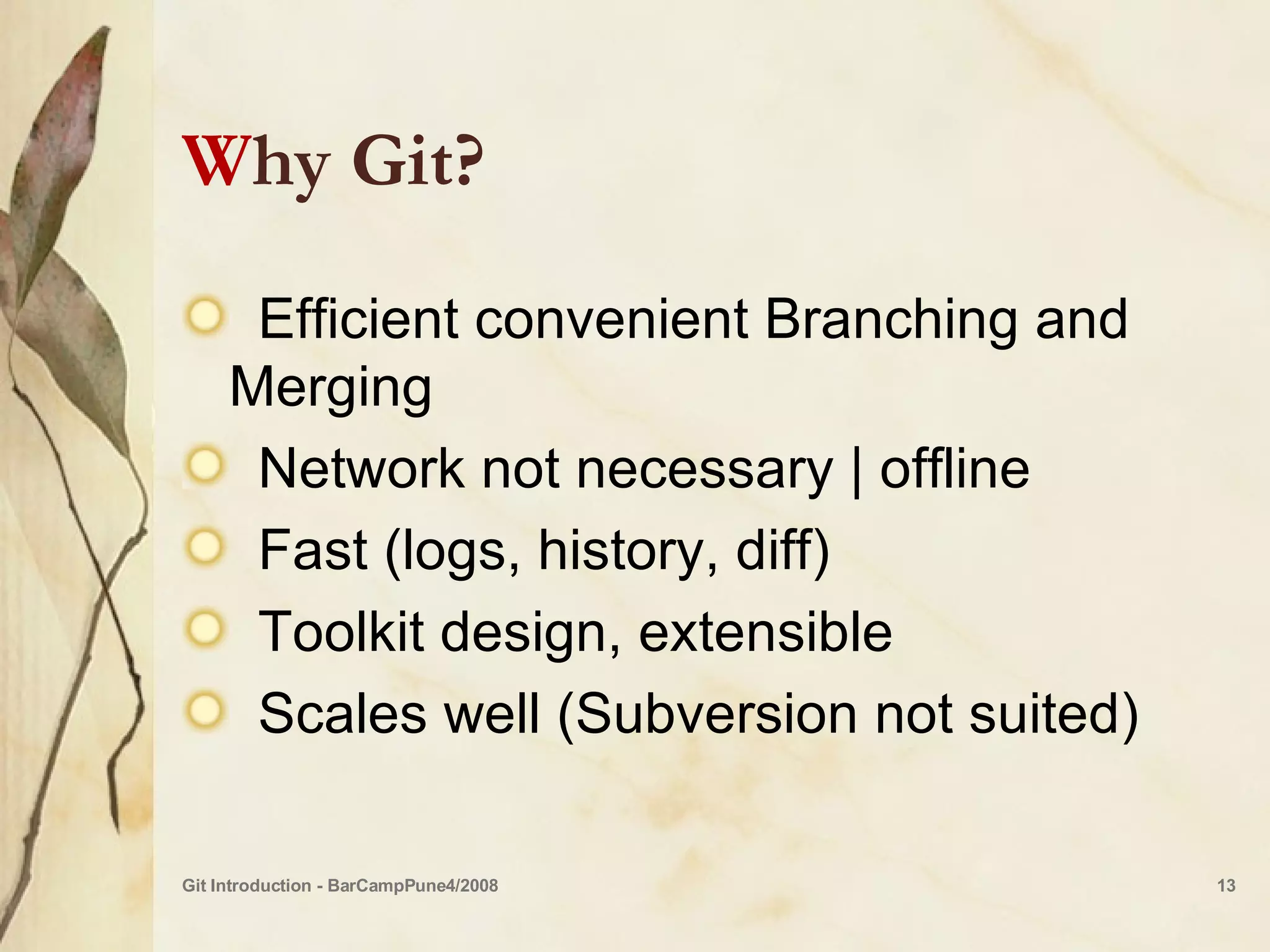 Why Git?

Efficient convenient Branching and Merging

Network not necessary | offline

Fast (logs, history, diff)

Toolkit design, extensible

Scales well (Subversion not suited)

Git Introduction - BarCampPune4/2008

13